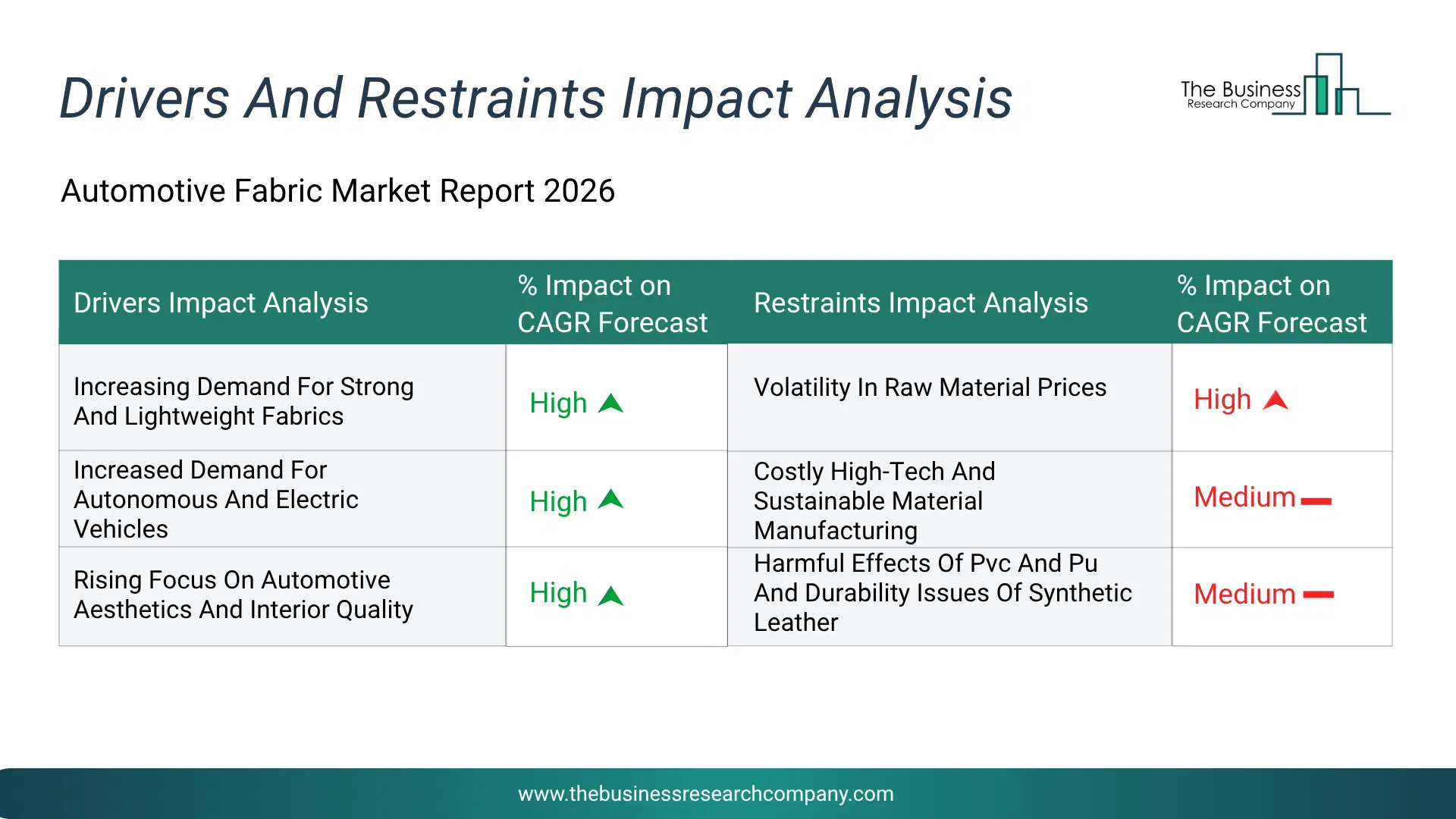 Drivers And Restraints Impact Analysis

The Business Research Company

Automotive Fabric Market Report 2026

| Drivers Impact Analysis | % Impact on CAGR Forecast | Restraints Impact Analysis | % Impact on CAGR Forecast |
|---|---|---|---|
| Increasing Demand For Strong And Lightweight Fabrics | High | Volatility In Raw Material Prices | High |
| Increased Demand For Autonomous And Electric Vehicles | High | Costly High-Tech And Sustainable Material Manufacturing | Medium |
| Rising Focus On Automotive Aesthetics And Interior Quality | High | Harmful Effects Of Pvc And Pu And Durability Issues Of Synthetic Leather | Medium |

www.thebusinessresearchcompany.com